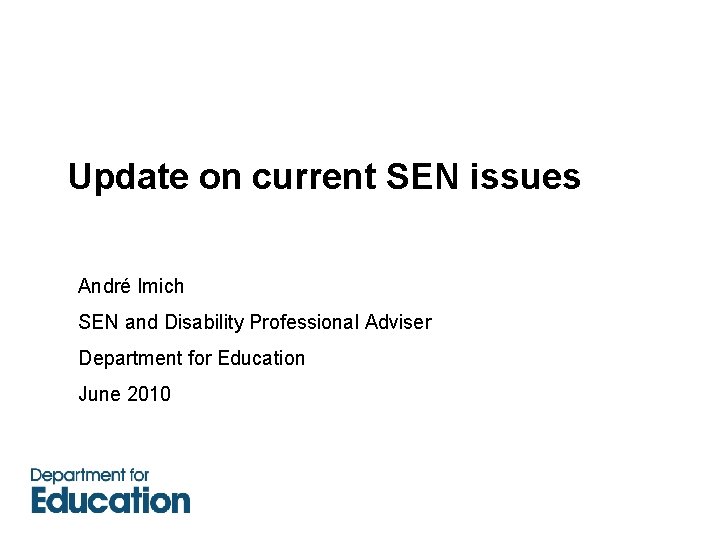 Update on current SEN issues

André Imich

SEN and Disability Professional Adviser

Department for Education

June 2010

Department for
Education